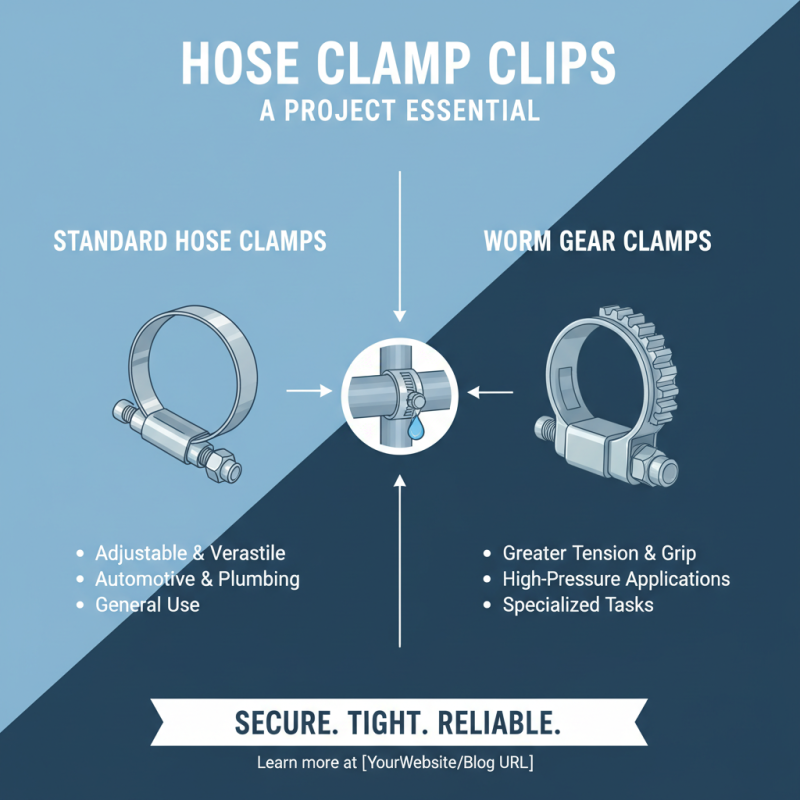 HOSE CLAMP CLIPS
A PROJECT ESSENTIAL

STANDARD HOSE CLAMPS

• Adjustable & Verastile
• Automotive & Plumbing
• General Use

WORM GEAR CLAMPS

• Greater Tension & Grip
• High-Pressure Applications
• Specialized Tasks

SECURE. TIGHT. RELIABLE.

Learn more at [YourWebsite/Blog URL]